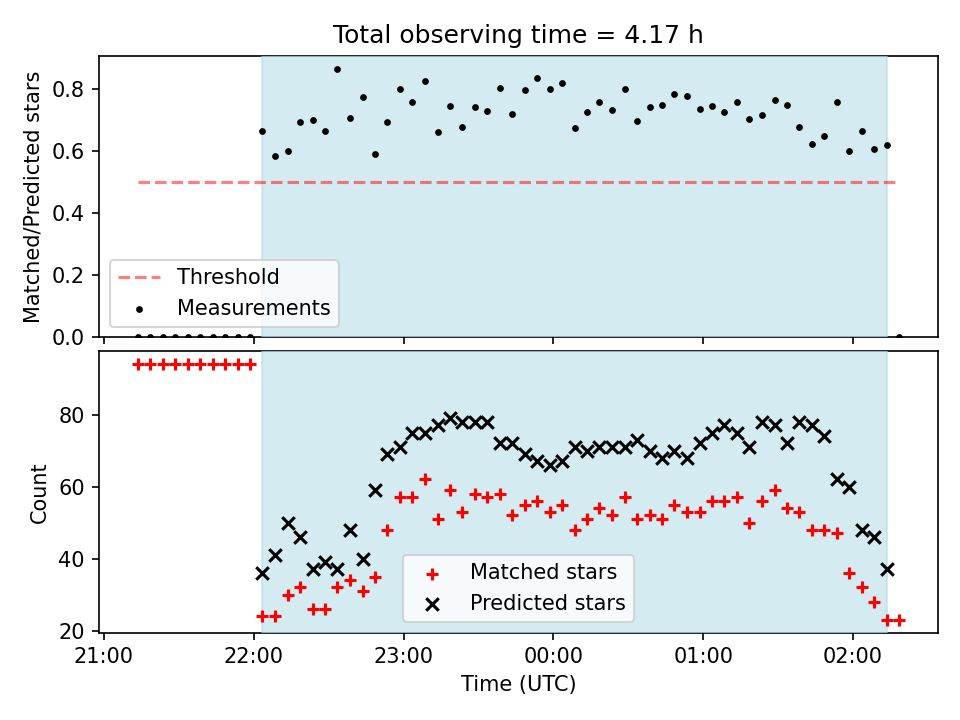 Total observing time = 4.17 h

Matched/Predicted stars

0.8
0.6
0.4
0.2
0.0

Threshold
Measurements

Count

80
60
40
20

Matched stars
Predicted stars

21:00
22:00
23:00
00:00
01:00
02:00

Time (UTC)